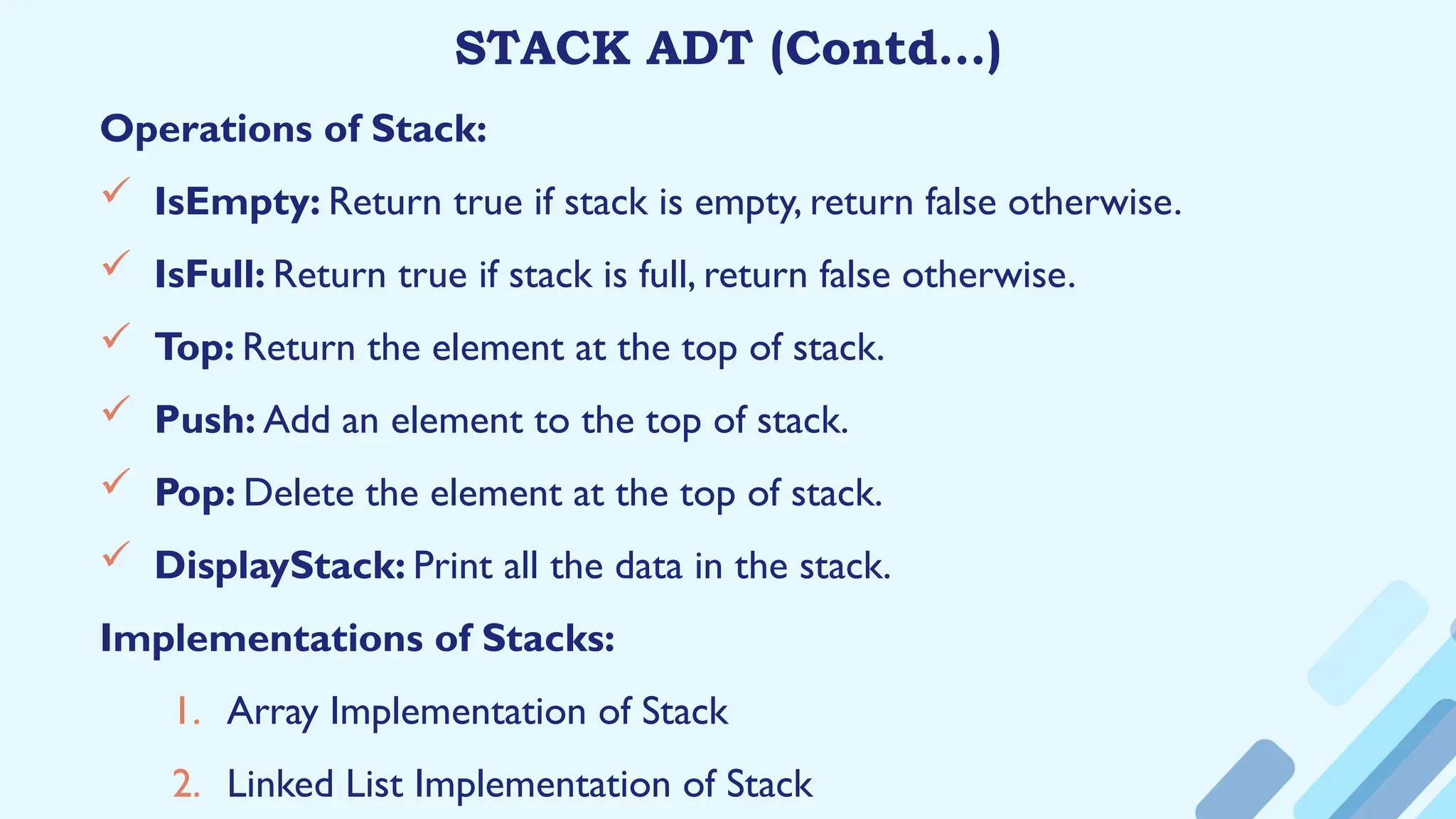 STACK ADT (Contd…)

Operations of Stack:

✓ IsEmpty: Return true if stack is empty, return false otherwise.

✓ IsFull: Return true if stack is full, return false otherwise.

✓ Top: Return the element at the top of stack.

✓ Push: Add an element to the top of stack.

✓ Pop: Delete the element at the top of stack.

✓ DisplayStack: Print all the data in the stack.

Implementations of Stacks:

1. Array Implementation of Stack

2. Linked List Implementation of Stack